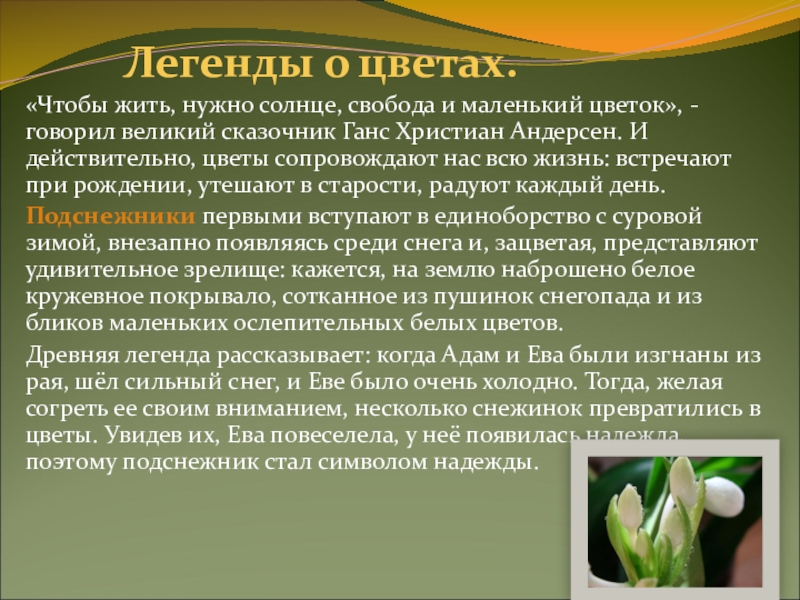 Легенды о цветах.

«Чтобы жить, нужно солнце, свобода и маленький цветок», - говорил великий сказочник Ганс Христиан Андерсен. И действительно, цветы сопровождают нас всю жизнь: встречают при рождении, утешают в старости, радуют каждый день.

Подснежники первыми вступают в единоборство с суровой зимой, внезапно появляясь среди снега и, зацветая, представляют удивительное зрелище: кажется, на землю наброшено белое кружевное покрывало, сотканное из пушинок снегопада и из бликов маленьких ослепительных белых цветов.

Древняя легенда рассказывает: когда Адам и Ева были изгнаны из рая, шёл сильный снег, и Еве было очень холодно. Тогда, желая согреть ее своим вниманием, несколько снежинок превратились в цветы. Увидев их, Ева повеселела, у неё появилась надежда, поэтому подснежник стал символом надежды.